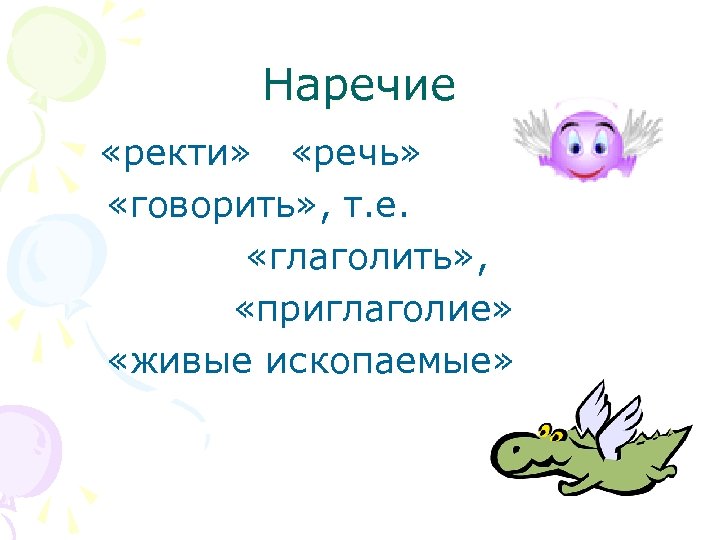 Наречие

«ректи» «речь»
«говорить», т.е.
«глаголить»,
«приглаголие»
«живые ископаемые»